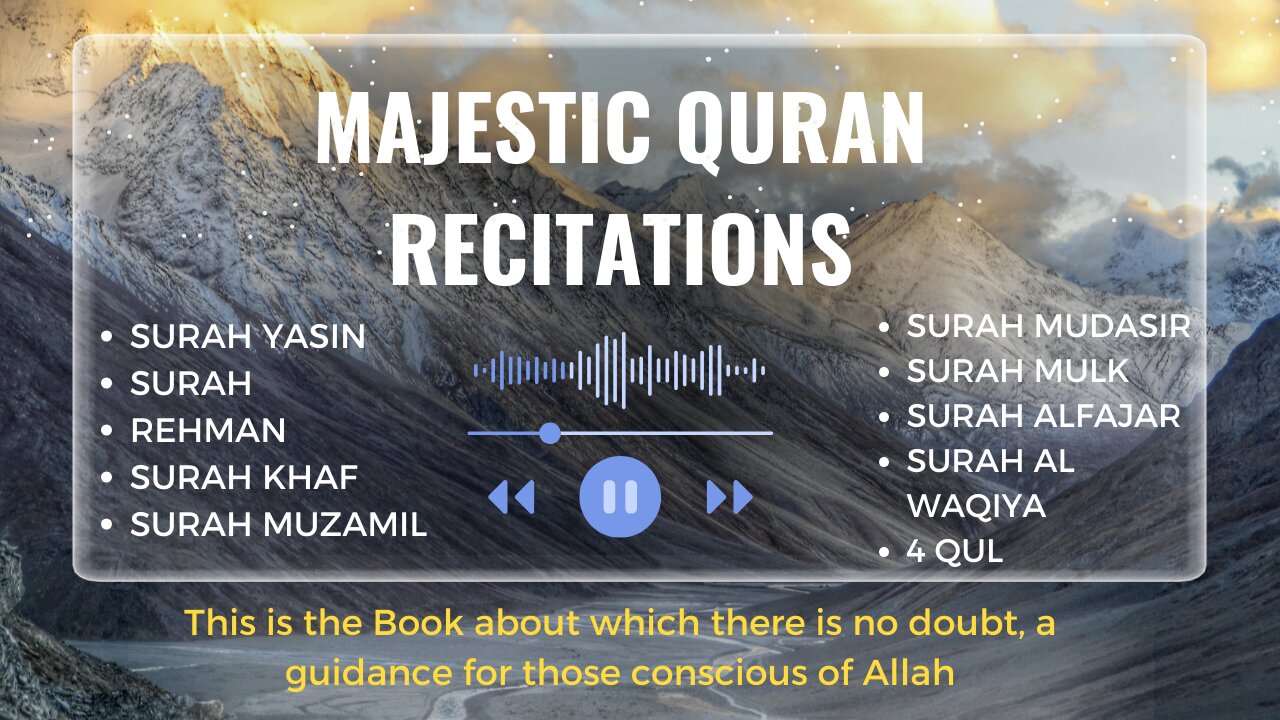 MAJESTIC QURAN RECITATIONS

- SURAH YASIN
- SURAH
- REHMAN
- SURAH KHAF
- SURAH MUZAMIL

- SURAH MUDASIR
- SURAH MULK
- SURAH ALFAJAR
- SURAH AL WAQIYA
- 4 QUL

This is the Book about which there is no doubt, a guidance for those conscious of Allah